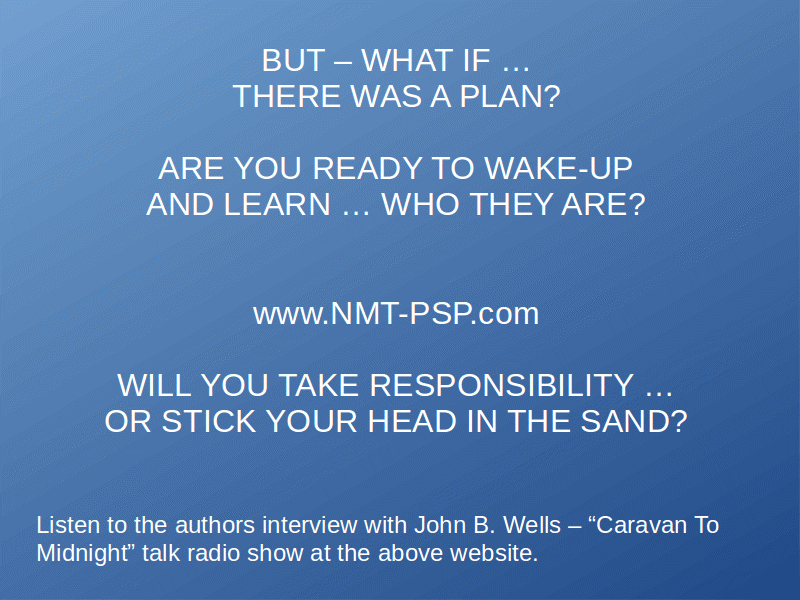 BUT – WHAT IF …
THERE WAS A PLAN?

ARE YOU READY TO WAKE-UP
AND LEARN … WHO THEY ARE?

www.NMT-PSP.com

WILL YOU TAKE RESPONSIBILITY …
OR STICK YOUR HEAD IN THE SAND?

Listen to the authors interview with John B. Wells – “Caravan To Midnight” talk radio show at the above website.